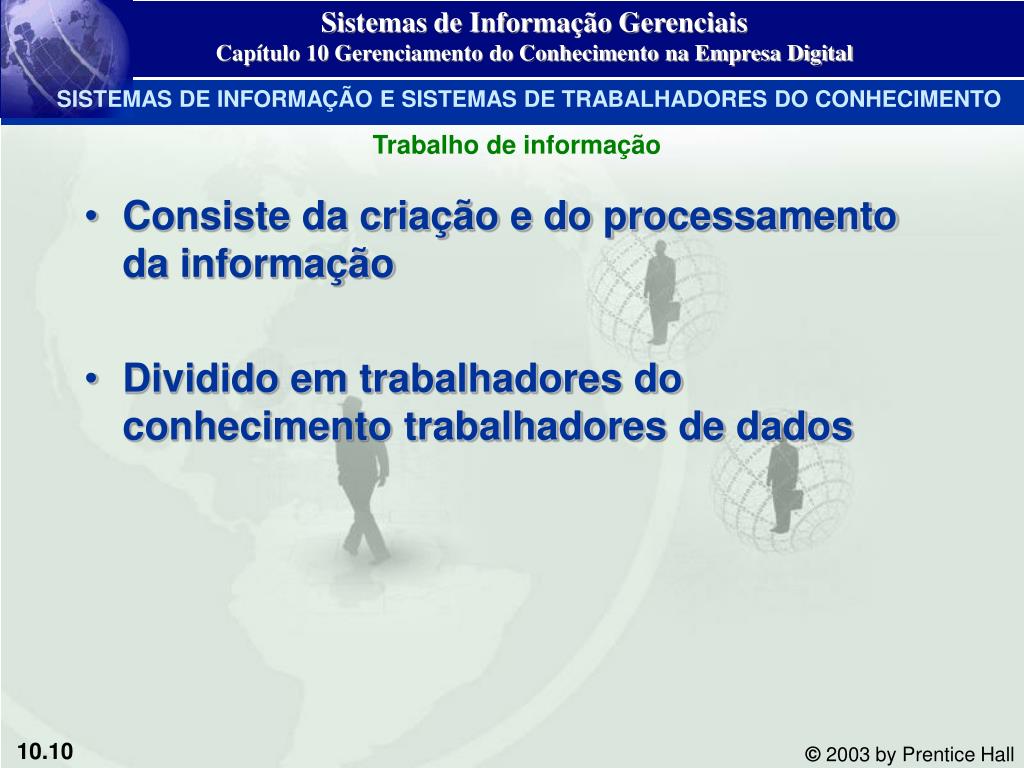 Sistemas de Informação Gerenciais
Capítulo 10 Gerenciamento do Conhecimento na Empresa Digital

SISTEMAS DE INFORMAÇÃO E SISTEMAS DE TRABALHADORES DO CONHECIMENTO

Trabalho de informação

• Consiste da criação e do processamento da informação

• Dividido em trabalhadores do conhecimento trabalhadores de dados

10.10

© 2003 by Prentice Hall